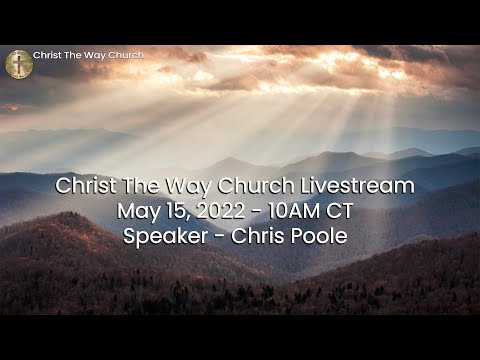 Christ The Way Church

Christ The Way Church Livestream
May 15, 2022 - 10AM CT
Speaker - Chris Poole